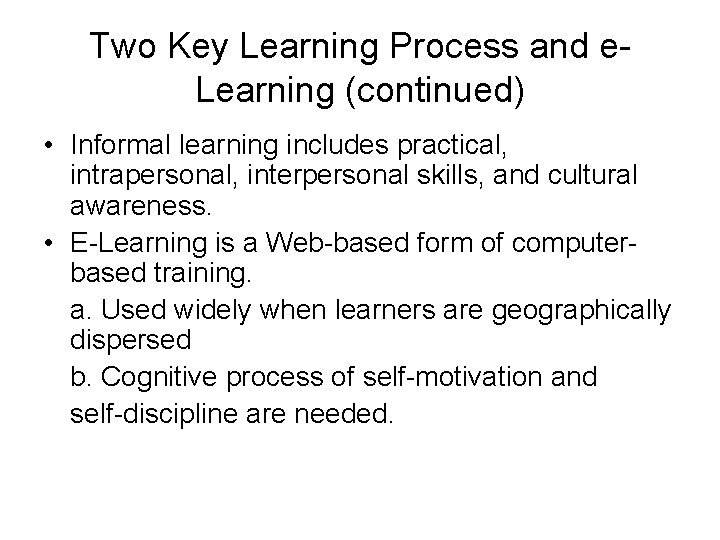 Two Key Learning Process and e-Learning (continued)

• Informal learning includes practical, intrapersonal, interpersonal skills, and cultural awareness.
• E-Learning is a Web-based form of computer-based training.
a. Used widely when learners are geographically dispersed
b. Cognitive process of self-motivation and self-discipline are needed.